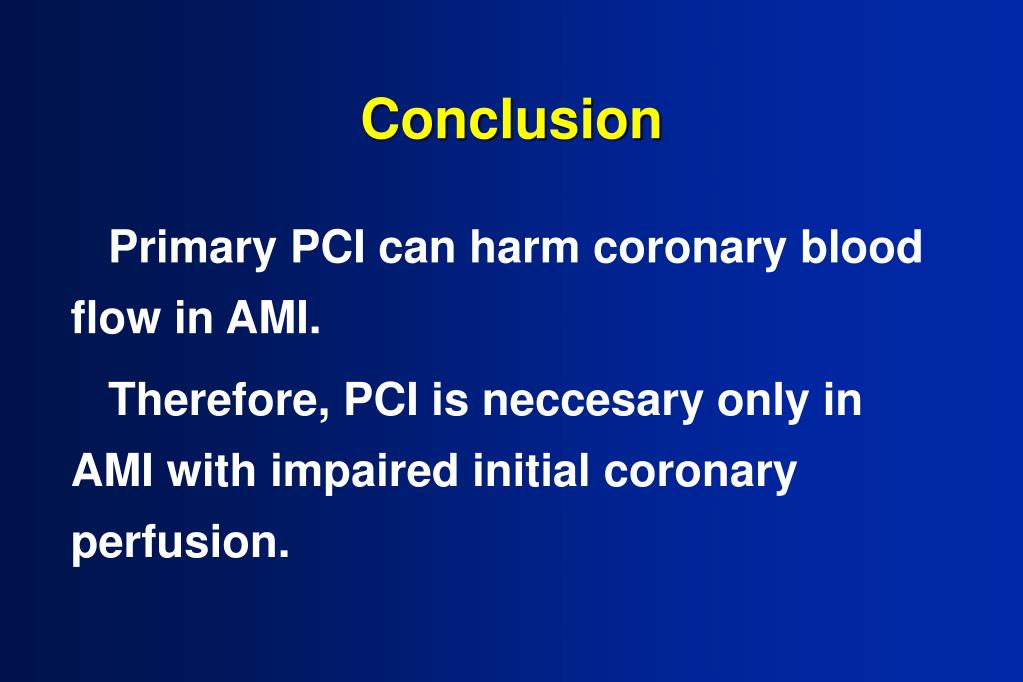 Conclusion

Primary PCI can harm coronary blood flow in AMI.

Therefore, PCI is neccesary only in AMI with impaired initial coronary perfusion.